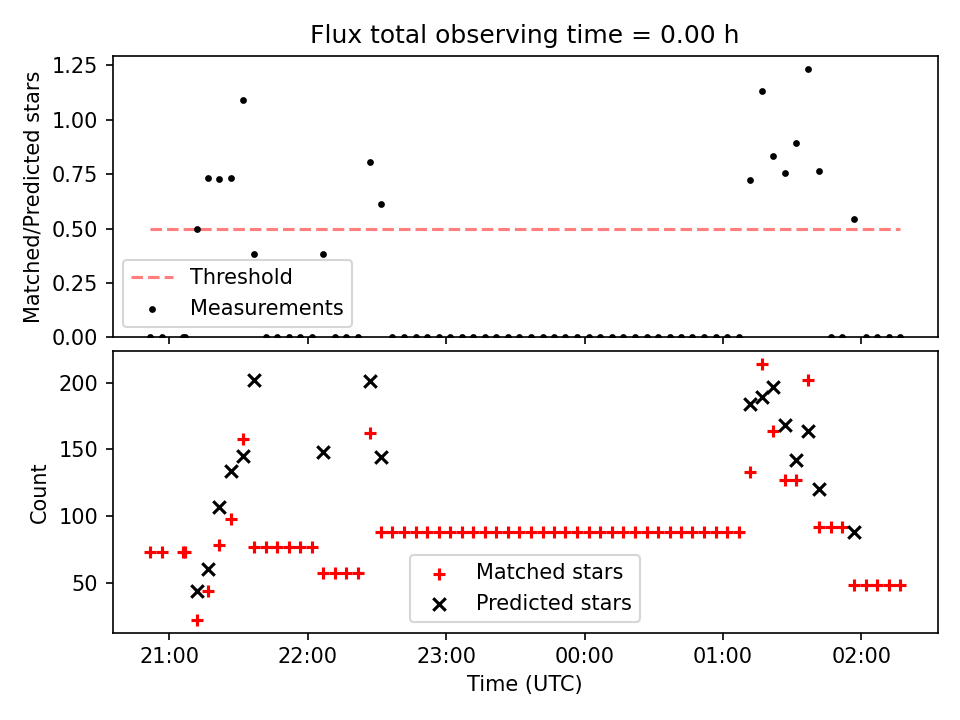 Flux total observing time = 0.00 h

Matched/Predicted stars

1.25
1.00
0.75
0.50
0.25
0.00

Threshold
Measurements

Count

200
150
100
50

Matched stars
Predicted stars

21:00
22:00
23:00
00:00
01:00
02:00

Time (UTC)